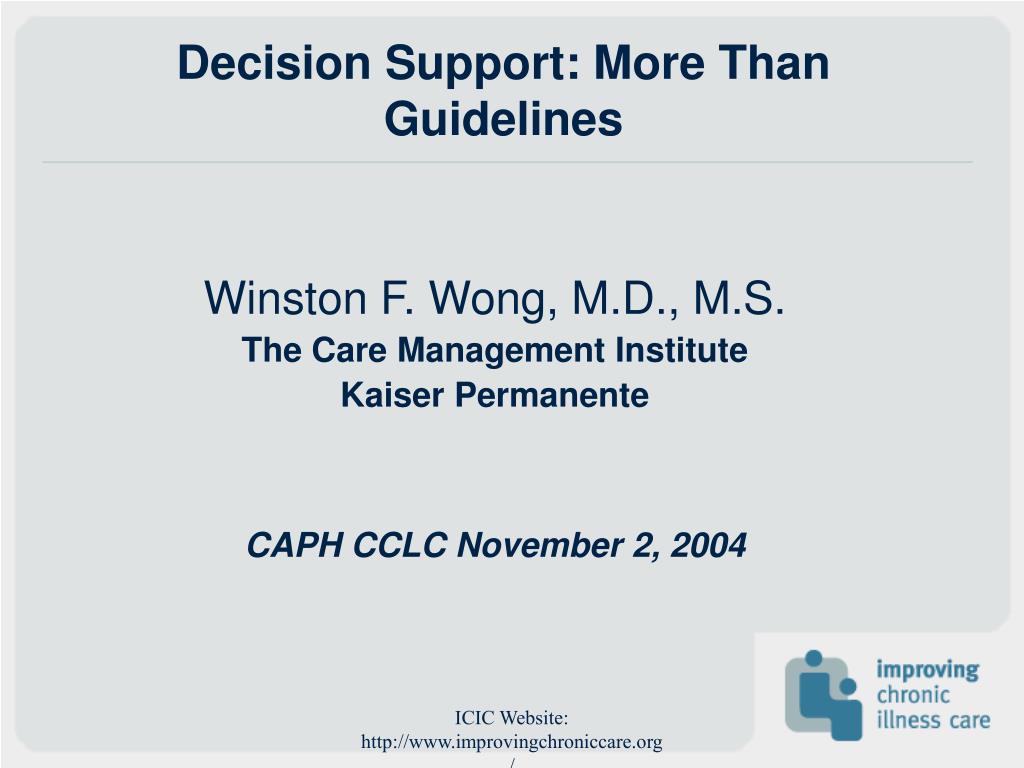 Decision Support: More Than Guidelines

Winston F. Wong, M.D., M.S.
The Care Management Institute
Kaiser Permanente

CAPH CCLC November 2, 2004

improving chronic illness care

ICIC Website: http://www.improvingchroniccare.org/